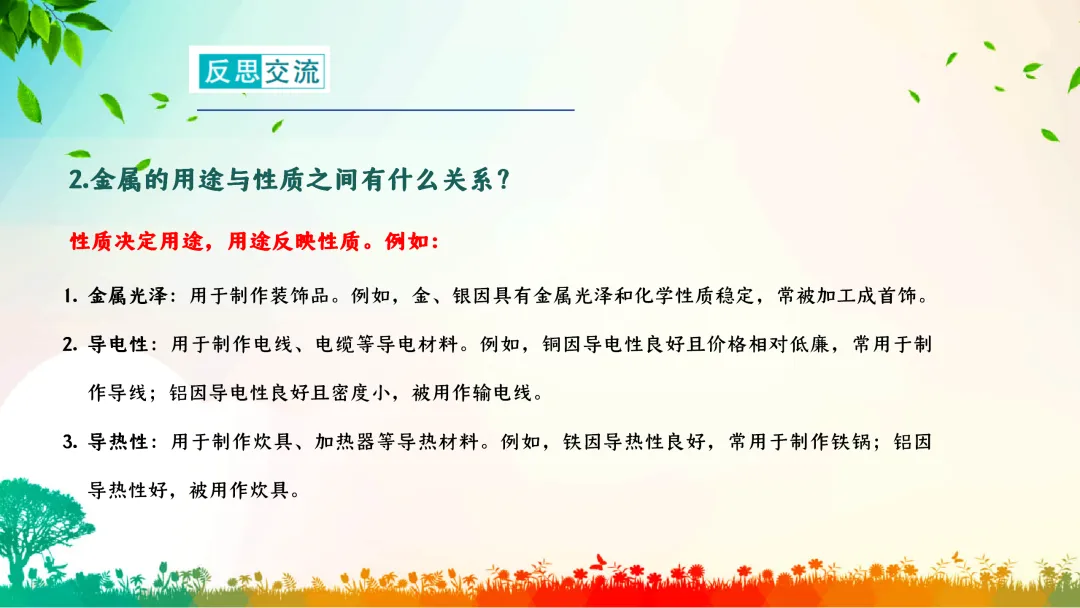 反思交流

2.金属的用途与性质之间有什么关系？

性质决定用途，用途反映性质。例如：

1. 金属光泽：用于制作装饰品。例如，金、银因具有金属光泽和化学性质稳定，常被加工成首饰。

2. 导电性：用于制作电线、电缆等导电材料。例如，铜因导电性良好且价格相对低廉，常用于制作导线；铝因导电性良好且密度小，被用作输电线。

3. 导热性：用于制作炊具、加热器等导热材料。例如，铁因导热性良好，常用于制作铁锅；铝因导热性好，被用作炊具。